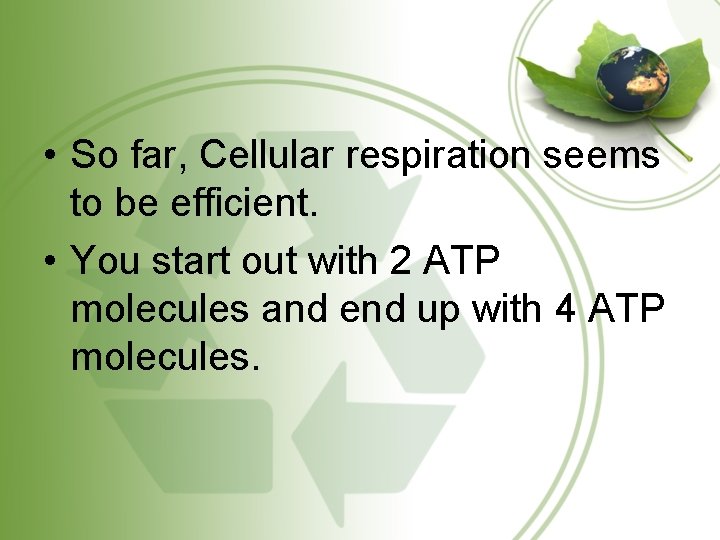 • So far, Cellular respiration seems to be efficient.

• You start out with 2 ATP molecules and end up with 4 ATP molecules.